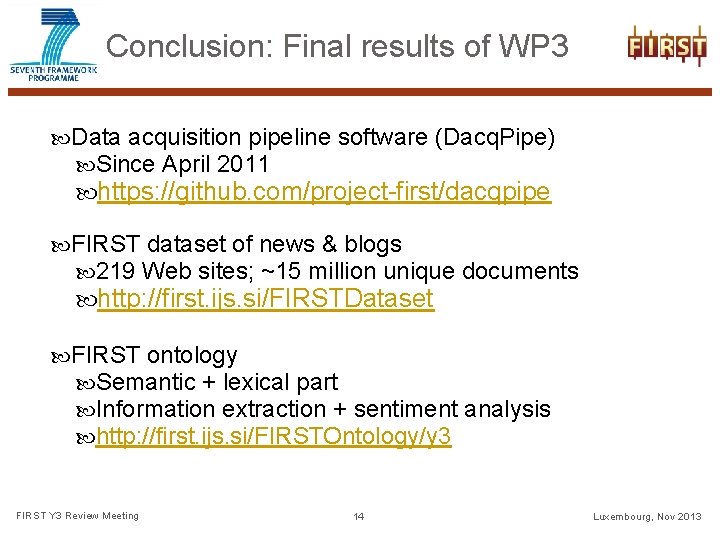 SEVENTH FRAMEWORK PROGRAMME

Conclusion: Final results of WP3

FIRST

Data acquisition pipeline software (DacqPipe)
Since April 2011
https://github.com/project-first/dacqpipe

FIRST dataset of news & blogs
219 Web sites; ~15 million unique documents
http://first.ijs.si/FIRSTDataset

FIRST ontology
Semantic + lexical part
Information extraction + sentiment analysis
http://first.ijs.si/FIRSTOntology/y3

FIRST Y3 Review Meeting

14

Luxembourg, Nov 2013